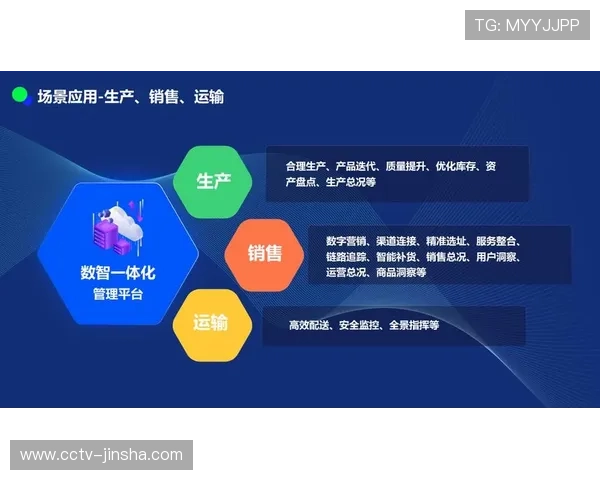 TG: MYYJJPP

场景应用-生产、销售、运输

数智一体化
管理平台

生产

合理生产、产品迭代、质量提升、优化库存、资产盘点、生产总况等

销售

数字营销、渠道连接、精准选址、服务整合、链路追踪、智能补货、销售总况、用户洞察、运营总况、商品洞察等

运输

高效配送、安全监控、全景指挥等

www.cctv-jinsha.com